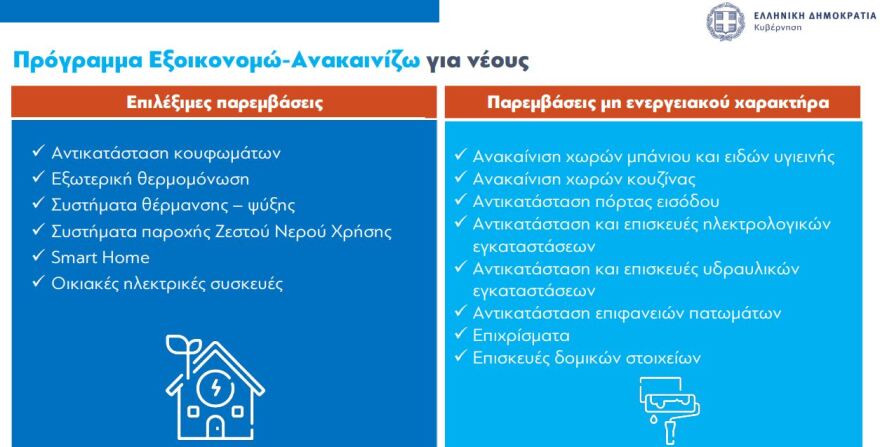 ΕΛΛΗΝΙΚΗ ΔΗΜΟΚΡΑΤΙΑ
Κυβέρνηση

Πρόγραμμα Εξοικονομώ-Ανακαινίζω για νέους

Επιλέξιμες παρεμβάσεις

✓ Αντικατάσταση κουφωμάτων
✓ Εξωτερική θερμομόνωση
✓ Συστήματα θέρμανσης – ψύξης
✓ Συστήματα παροχής Ζεστού Νερού Χρήσης
✓ Smart Home
✓ Οικιακές ηλεκτρικές συσκευές

Παρεμβάσεις μη ενεργειακού χαρακτήρα

✓ Ανακαίνιση χωρών μπάνιου και ειδών υγιεινής
✓ Ανακαίνιση χωρών κουζίνας
✓ Αντικατάσταση πόρτας εισόδου
✓ Αντικατάσταση και επισκευές ηλεκτρολογικών εγκαταστάσεων
✓ Αντικατάσταση και επισκευές υδραυλικών εγκαταστάσεων
✓ Αντικατάσταση επιφανειών πατωμάτων
✓ Επιχρίσματα
✓ Επισκευές δομικών στοιχείων